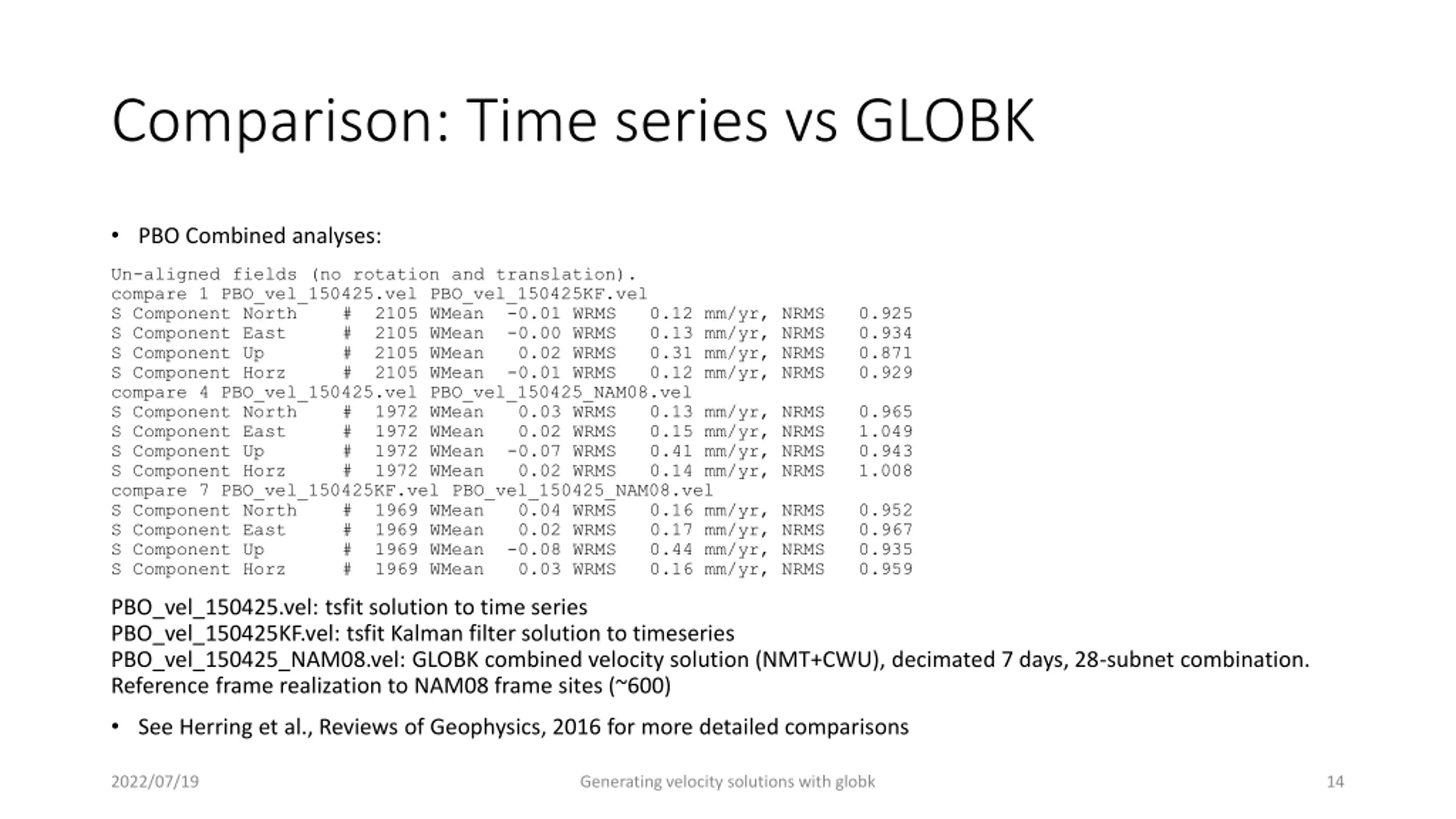 Comparison: Time series vs GLOBK

• PBO Combined analyses:

Un-aligned fields (no rotation and translation).
compare 1 PBO_vel_150425.vel PBO_vel_150425KF.vel
S Component North # 2105 WMean -0.01 WRMS 0.12 mm/yr, NRMS 0.925
S Component East # 2105 WMean -0.00 WRMS 0.13 mm/yr, NRMS 0.934
S Component Up # 2105 WMean 0.02 WRMS 0.31 mm/yr, NRMS 0.871
S Component Horz # 2105 WMean -0.01 WRMS 0.12 mm/yr, NRMS 0.929
compare 4 PBO_vel_150425.vel PBO_vel_150425_NAM08.vel
S Component North # 1972 WMean 0.03 WRMS 0.13 mm/yr, NRMS 0.965
S Component East # 1972 WMean 0.02 WRMS 0.15 mm/yr, NRMS 1.049
S Component Up # 1972 WMean -0.07 WRMS 0.41 mm/yr, NRMS 0.943
S Component Horz # 1972 WMean 0.02 WRMS 0.14 mm/yr, NRMS 1.008
compare 7 PBO_vel_150425KF.vel PBO_vel_150425_NAM08.vel
S Component North # 1969 WMean 0.04 WRMS 0.16 mm/yr, NRMS 0.952
S Component East # 1969 WMean 0.02 WRMS 0.17 mm/yr, NRMS 0.967
S Component Up # 1969 WMean -0.08 WRMS 0.44 mm/yr, NRMS 0.935
S Component Horz # 1969 WMean 0.03 WRMS 0.16 mm/yr, NRMS 0.959

PBO_vel_150425.vel: tsfit solution to time series
PBO_vel_150425KF.vel: tsfit Kalman filter solution to timeseries
PBO_vel_150425_NAM08.vel: GLOBK combined velocity solution (NMT+CWU), decimated 7 days, 28-subnet combination. Reference frame realization to NAM08 frame sites (~600)

• See Herring et al., Reviews of Geophysics, 2016 for more detailed comparisons

2022/07/19
Generating velocity solutions with globk
14